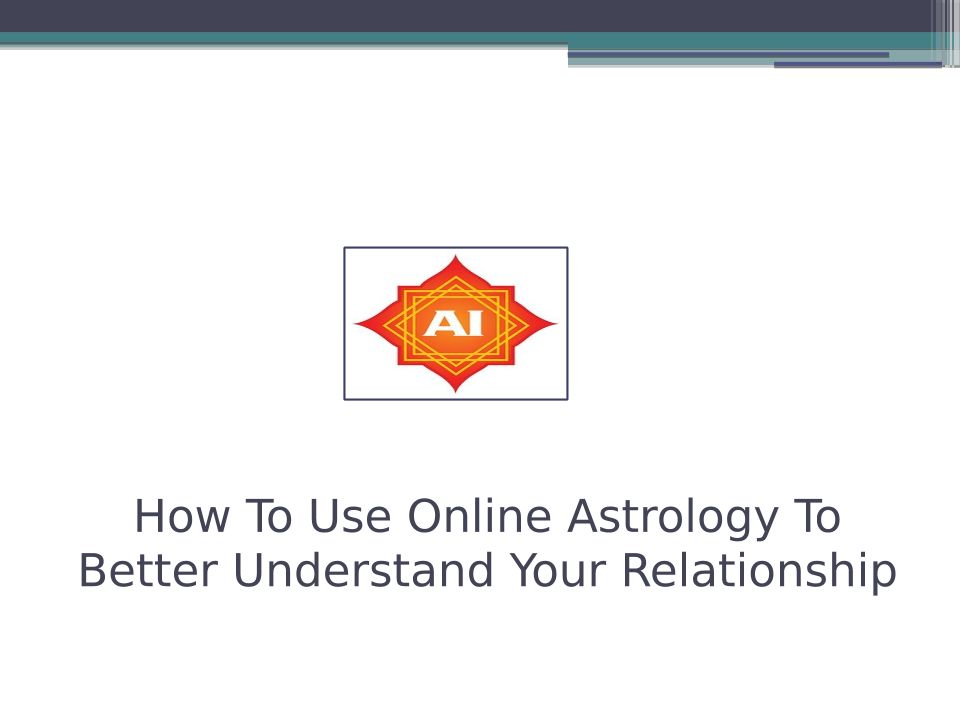 AI

How To Use Online Astrology To Better Understand Your Relationship